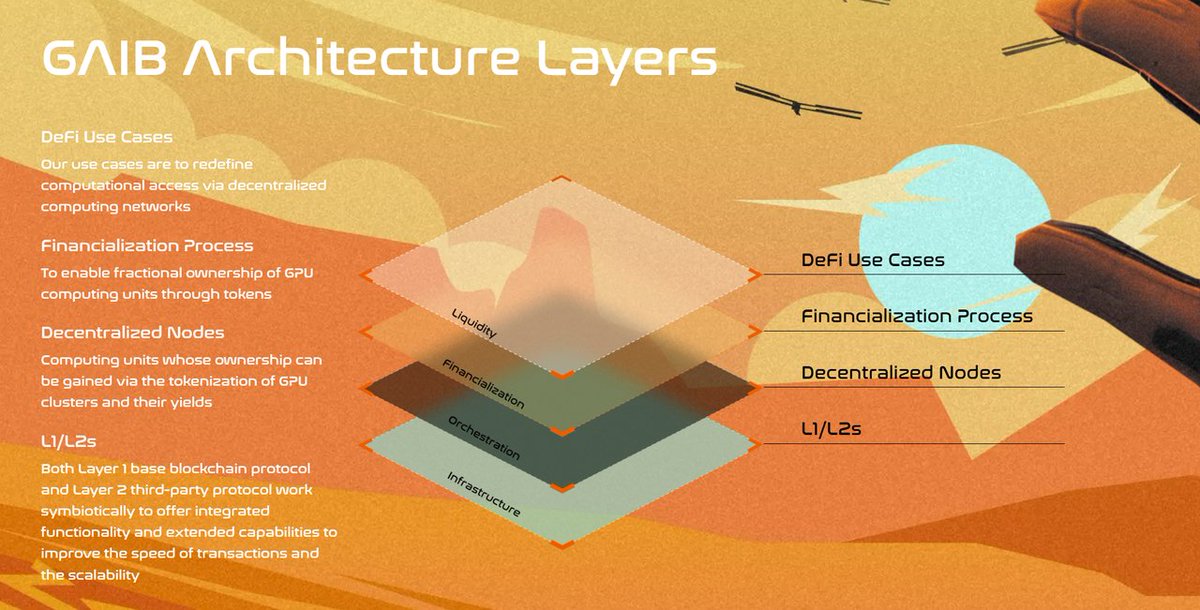 GAIB Architecture Layers

DeFi Use Cases

Our use cases are to redefine computational access via decentralized computing networks

Financialization Process

To enable fractional ownership of GPU computing units through tokens

Decentralized Nodes

Computing units whose ownership can be gained via the tokenization of GPU clusters and their yields

L1/L2s

Both Layer 1 base blockchain protocol and Layer 2 third-party protocol work symbiotically to offer integrated functionality and extended capabilities to improve the speed of transactions and the scalability

Liquidity

Financialization

Orchestration

Infrastructure

DeFi Use Cases

Financialization Process

Decentralized Nodes

L1/L2s